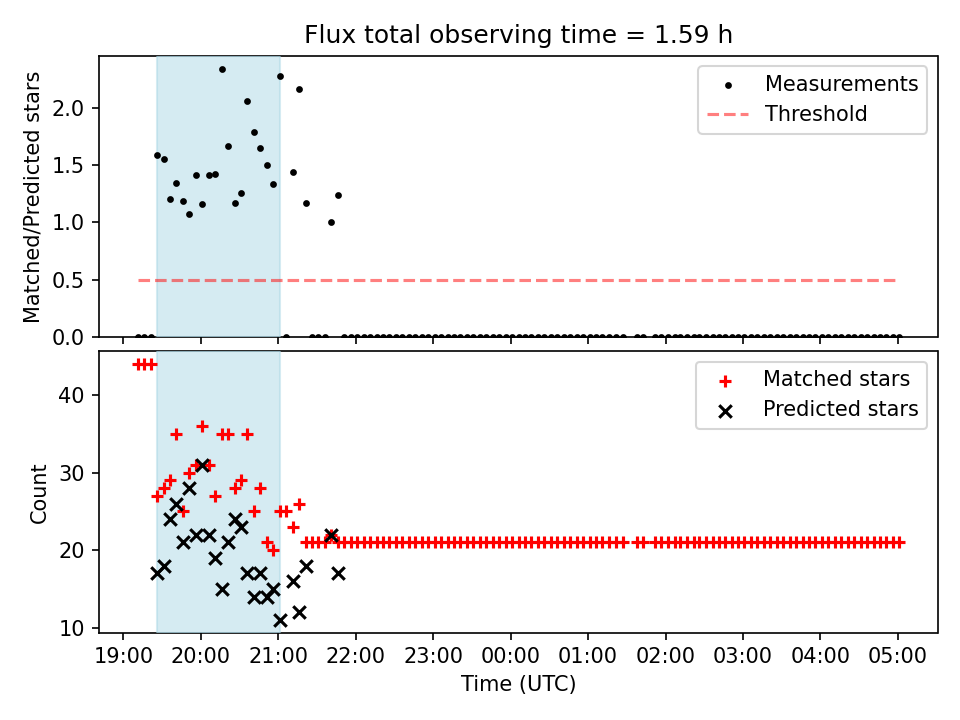 Flux total observing time = 1.59 h

Matched/Predicted stars

2.0
1.5
1.0
0.5
0.0

Measurements
Threshold

Count

40
30
20
10

Matched stars
Predicted stars

19:00 20:00 21:00 22:00 23:00 00:00 01:00 02:00 03:00 04:00 05:00

Time (UTC)